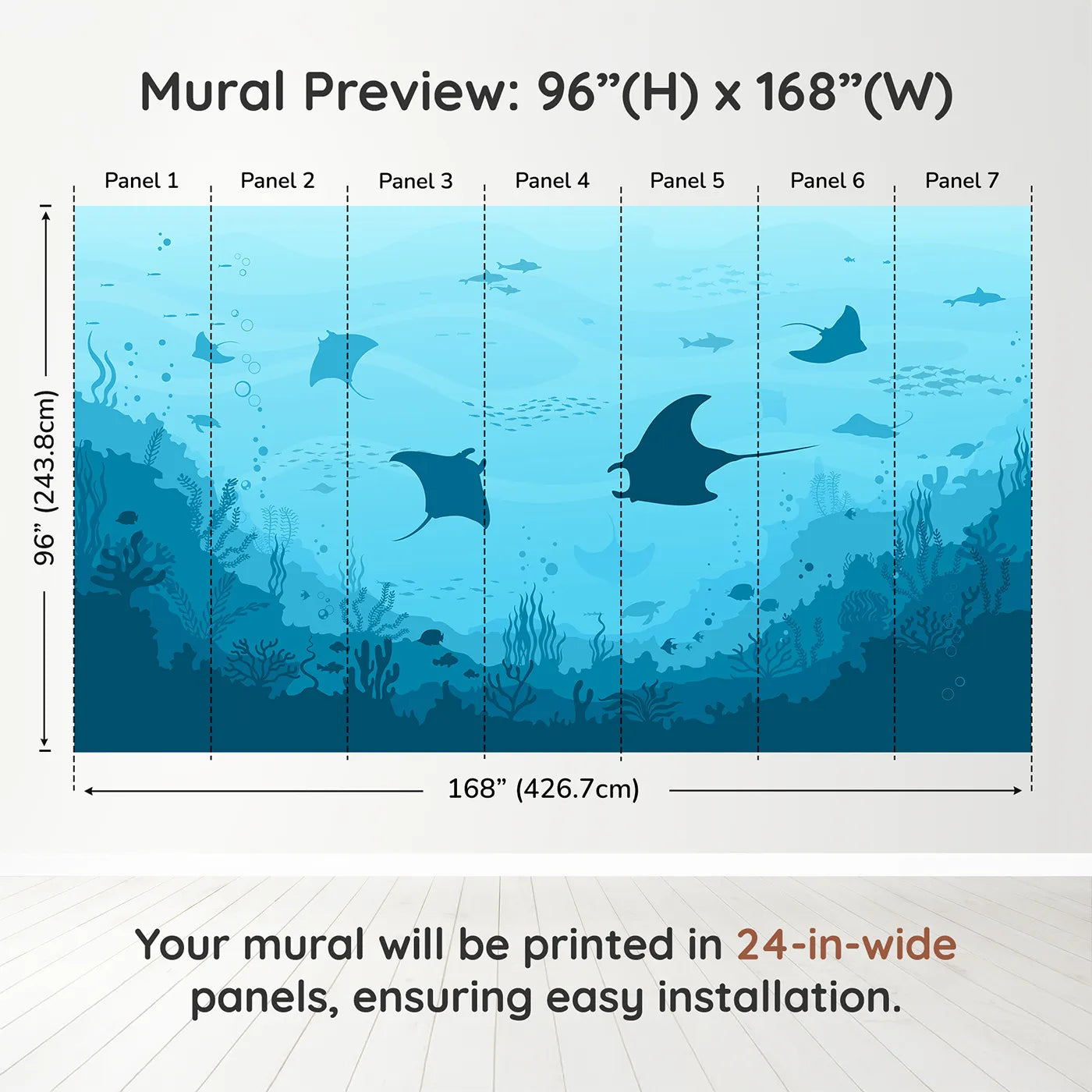 Mural Preview: 96”(H) x 168”(W)

Panel 1
Panel 2
Panel 3
Panel 4
Panel 5
Panel 6
Panel 7

96” (243.8cm)

168” (426.7cm)

Your mural will be printed in 24-in-wide panels, ensuring easy installation.